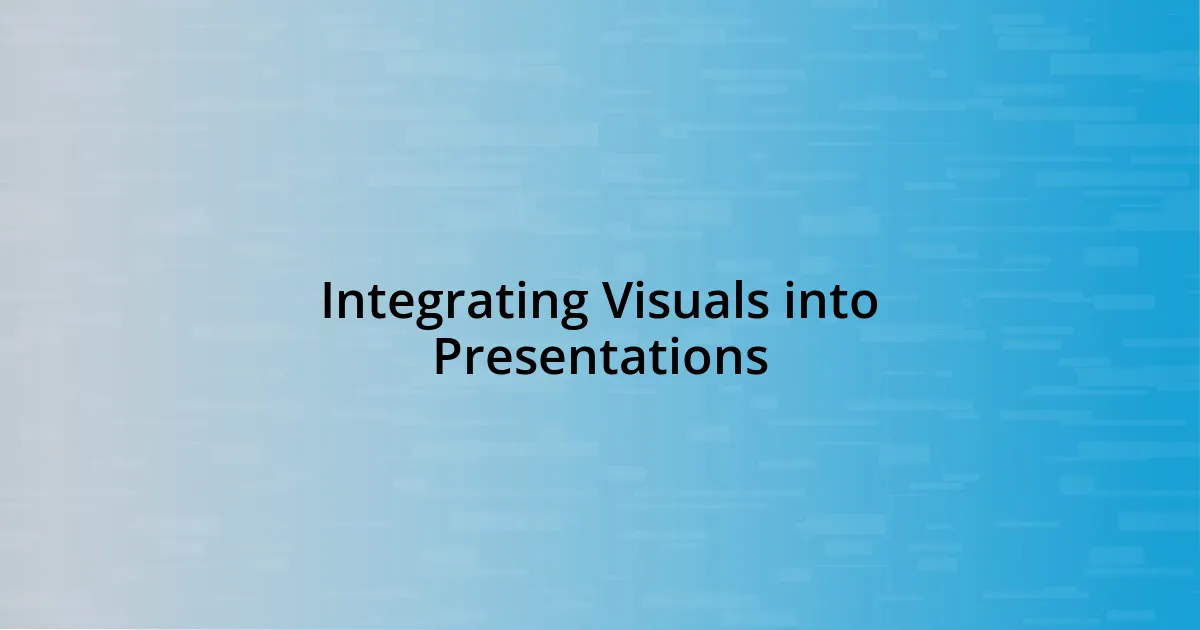 Integrating Visuals into Presentations